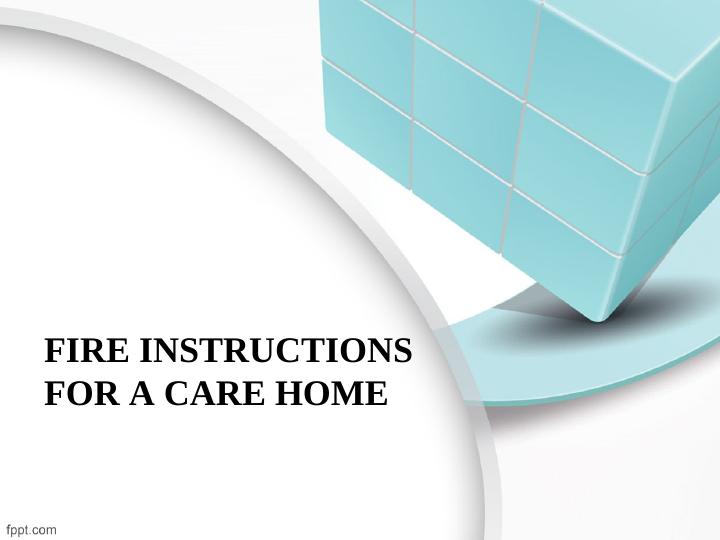 FIRE INSTRUCTIONS FOR A CARE HOME

fppt.com